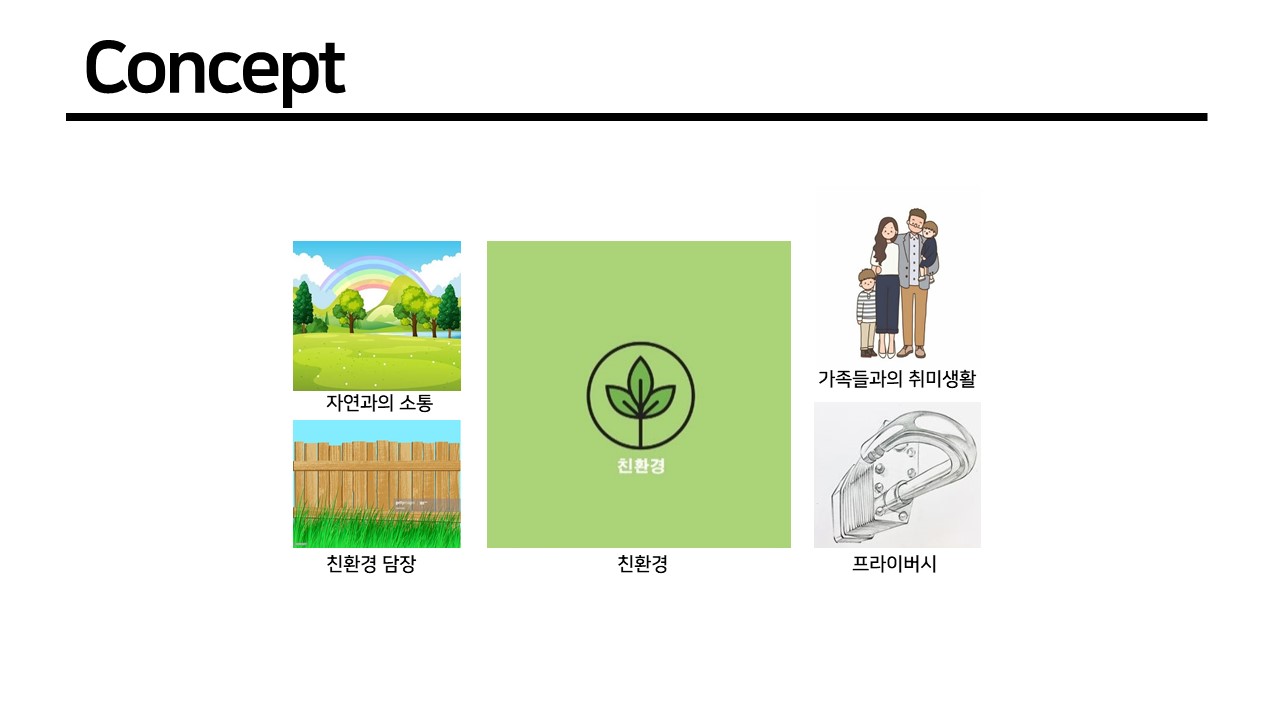 Concept

자연과의 소통

친환경 담장

친환경

친환경

가족들과의 취미생활

프라이버시